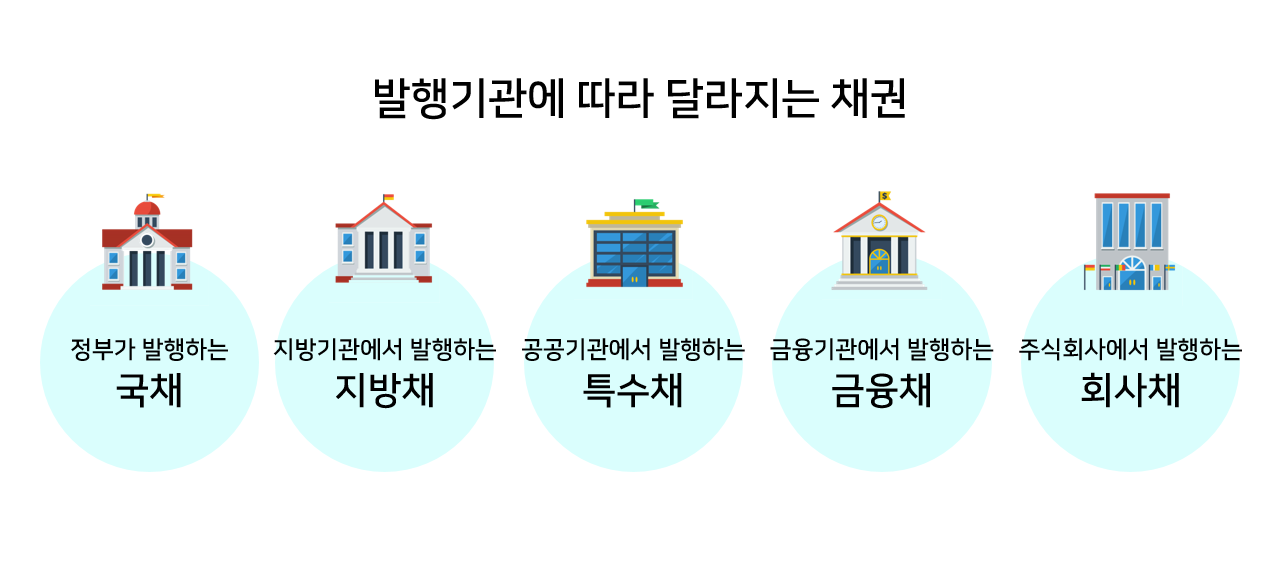 발행기관에 따라 달라지는 채권

정부가 발행하는
국채

지방기관에서 발행하는
지방채

공공기관에서 발행하는
특수채

금융기관에서 발행하는
금융채

주식회사에서 발행하는
회사채